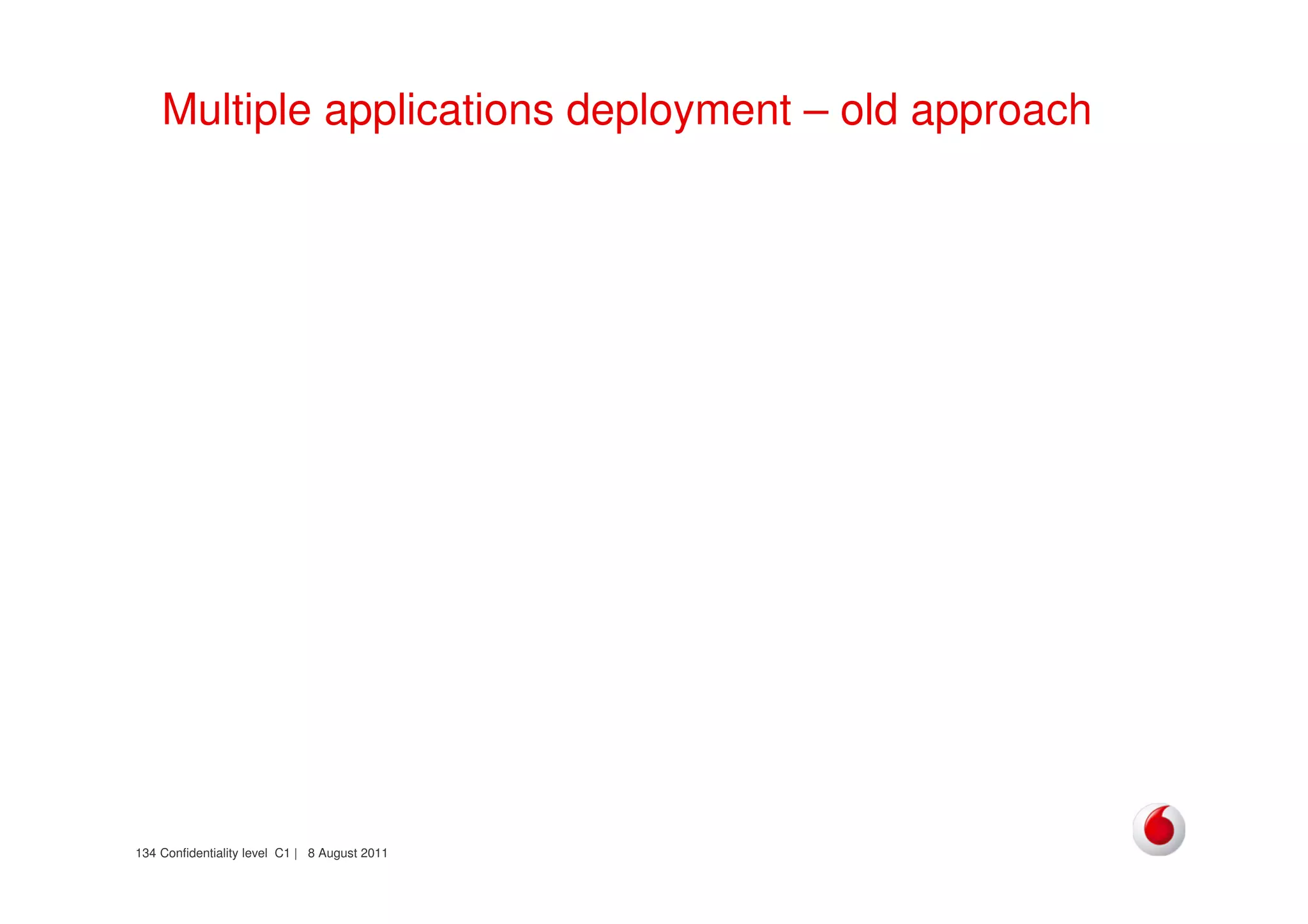 Multiple applications deployment – old approach

134 Confidentiality level C1 | 8 August 2011